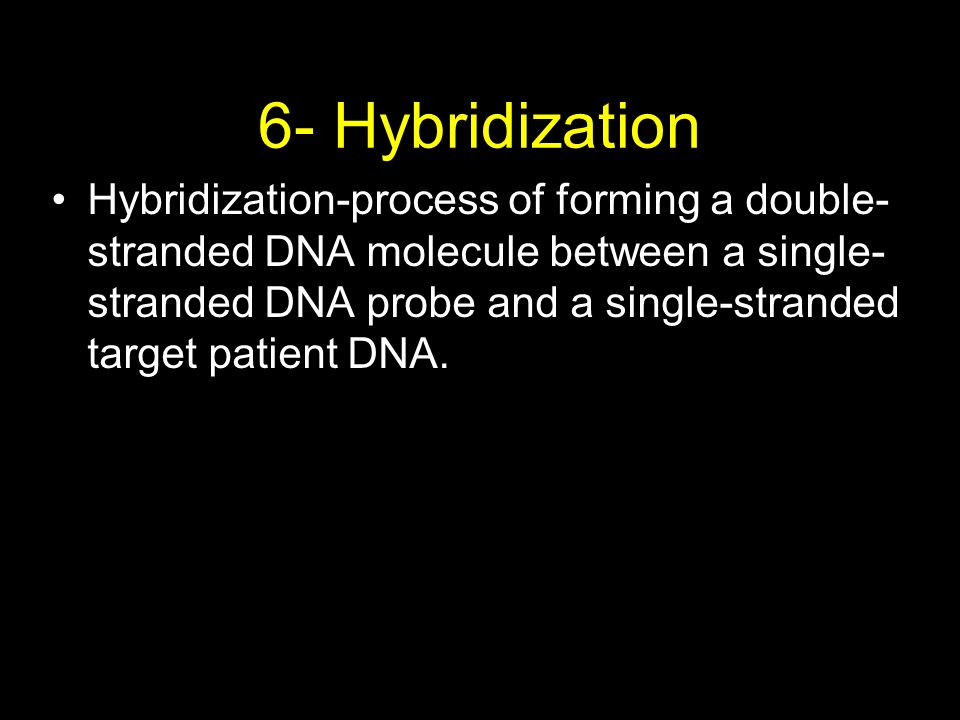 6- Hybridization

• Hybridization-process of forming a double-stranded DNA molecule between a single-stranded DNA probe and a single-stranded target patient DNA.